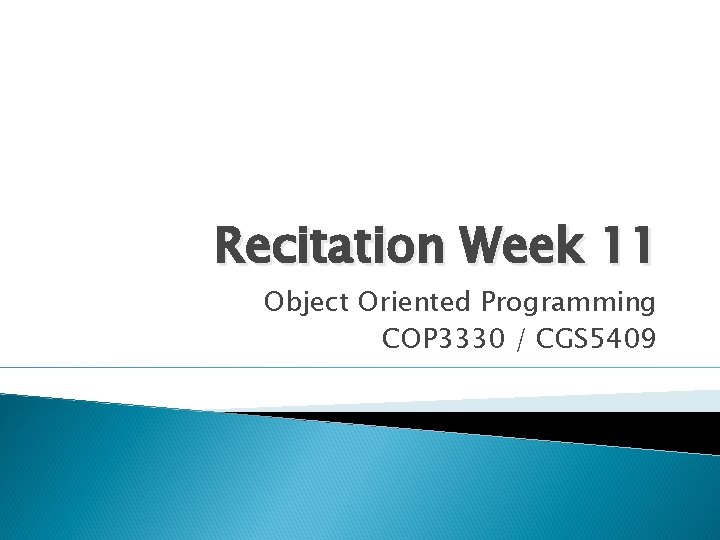 Recitation Week 11

Object Oriented Programming
COP3330 / CGS5409